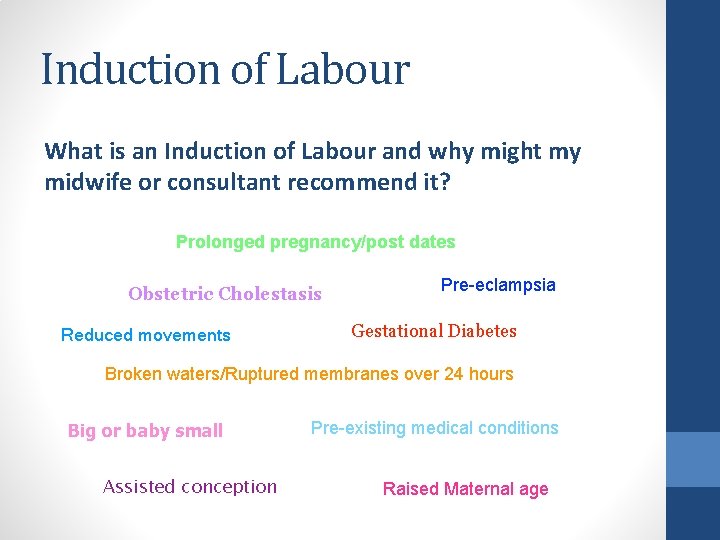 Induction of Labour

What is an Induction of Labour and why might my midwife or consultant recommend it?

Prolonged pregnancy/post dates

Obstetric Cholestasis

Pre-eclampsia

Reduced movements

Gestational Diabetes

Broken waters/Ruptured membranes over 24 hours

Big or baby small

Pre-existing medical conditions

Assisted conception

Raised Maternal age